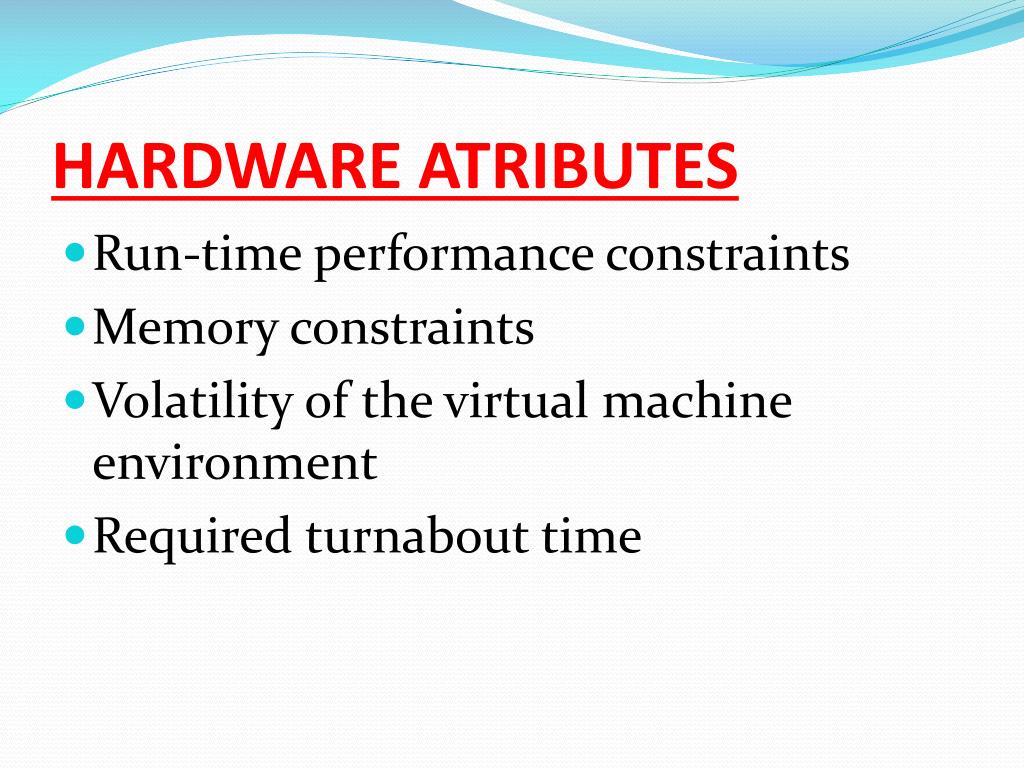 HARDWARE ATRIBUTES

- Run-time performance constraints
- Memory constraints
- Volatility of the virtual machine environment
- Required turnabout time